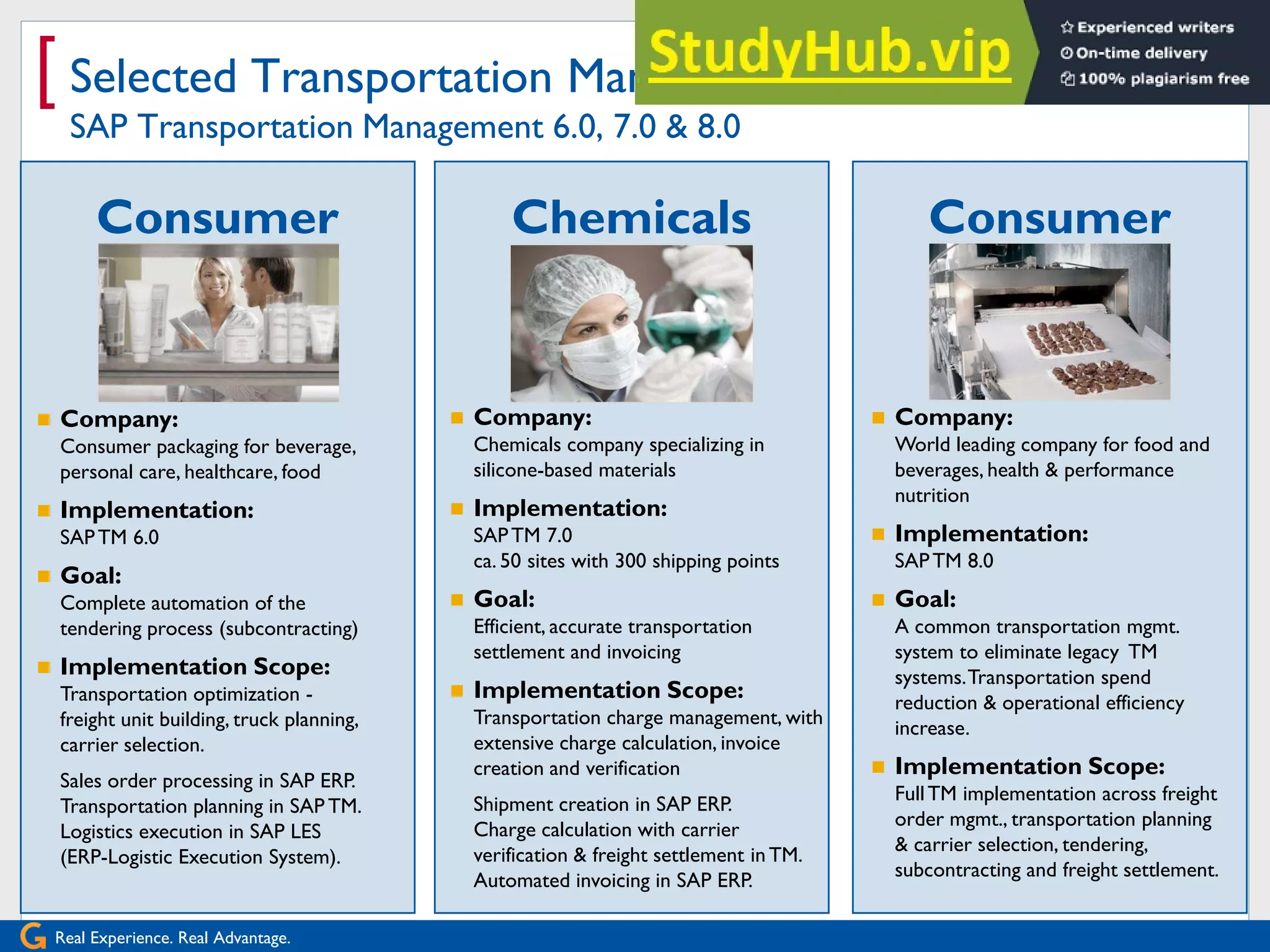 Selected Transportation Mar

StudyHub.vip

Experienced writers
On-time delivery
100% plagiarism free

SAP Transportation Management 6.0, 7.0 & 8.0

Consumer

Company:
Consumer packaging for beverage, personal care, healthcare, food

Implementation:
SAP TM 6.0

Goal:
Complete automation of the tendering process (subcontracting)

Implementation Scope:
Transportation optimization - freight unit building, truck planning, carrier selection.

Sales order processing in SAP ERP. Transportation planning in SAP TM. Logistics execution in SAP LES (ERP-Logistic Execution System).

Chemicals

Company:
Chemicals company specializing in silicone-based materials

Implementation:
SAP TM 7.0
ca. 50 sites with 300 shipping points

Goal:
Efficient, accurate transportation settlement and invoicing

Implementation Scope:
Transportation charge management, with extensive charge calculation, invoice creation and verification

Shipment creation in SAP ERP. Charge calculation with carrier verification & freight settlement in TM. Automated invoicing in SAP ERP.

Consumer

Company:
World leading company for food and beverages, health & performance nutrition

Implementation:
SAP TM 8.0

Goal:
A common transportation mgmt. system to eliminate legacy TM systems. Transportation spend reduction & operational efficiency increase.

Implementation Scope:
Full TM implementation across freight order mgmt., transportation planning & carrier selection, tendering, subcontracting and freight settlement.

Real Experience. Real Advantage.